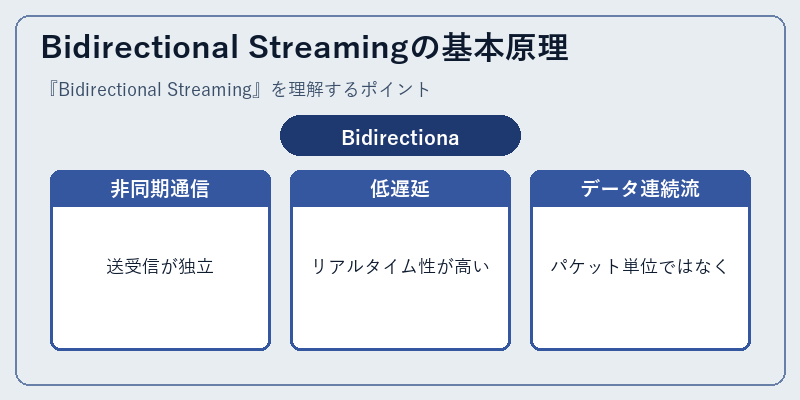 Bidirectional Streamingの基本原理

『Bidirectional Streaming』を理解するポイント

Bidirectiona

非同期通信

送受信が独立

低遅延

リアルタイム性が高い

データ連続流

パケット単位ではなく